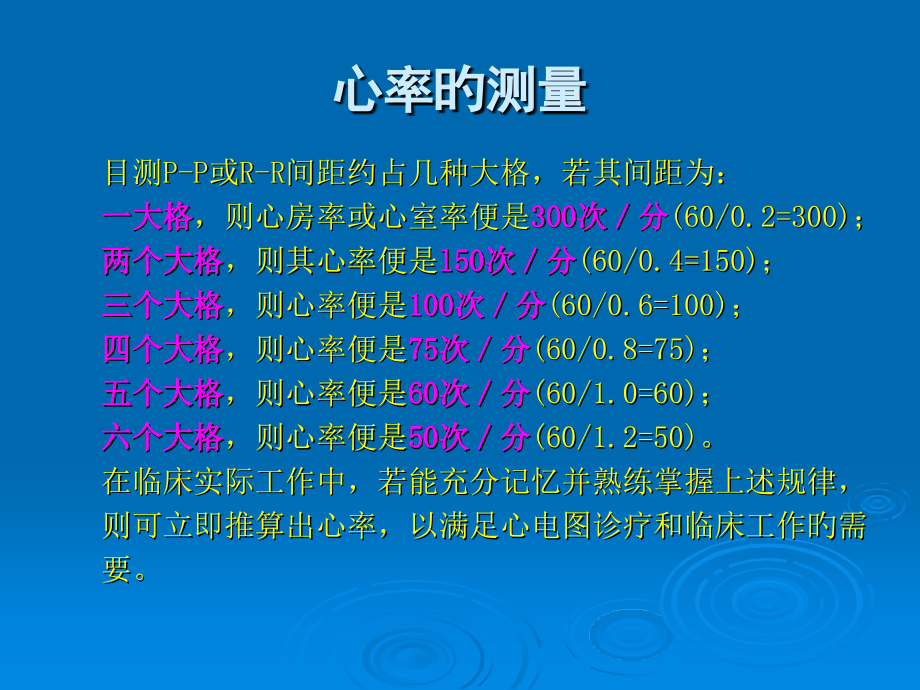 心率的测量

目测P-P或R-R间距约占几种大格，若其间距为：
一大格，则心房率或心室率便是300次／分(60/0.2=300)；
两个大格，则其心率便是150次／分(60/0.4=150)；
三个大格，则心率便是100次／分(60/0.6=100)；
四个大格，则心率便是75次／分(60/0.8=75)；
五个大格，则心率便是60次／分(60/1.0=60)；
六个大格，则心率便是50次／分(60/1.2=50)。
在临床实际工作中，若能充分记忆并熟练掌握上述规律，则可立即推算出心率，以满足心电图诊疗和临床工作的需要。